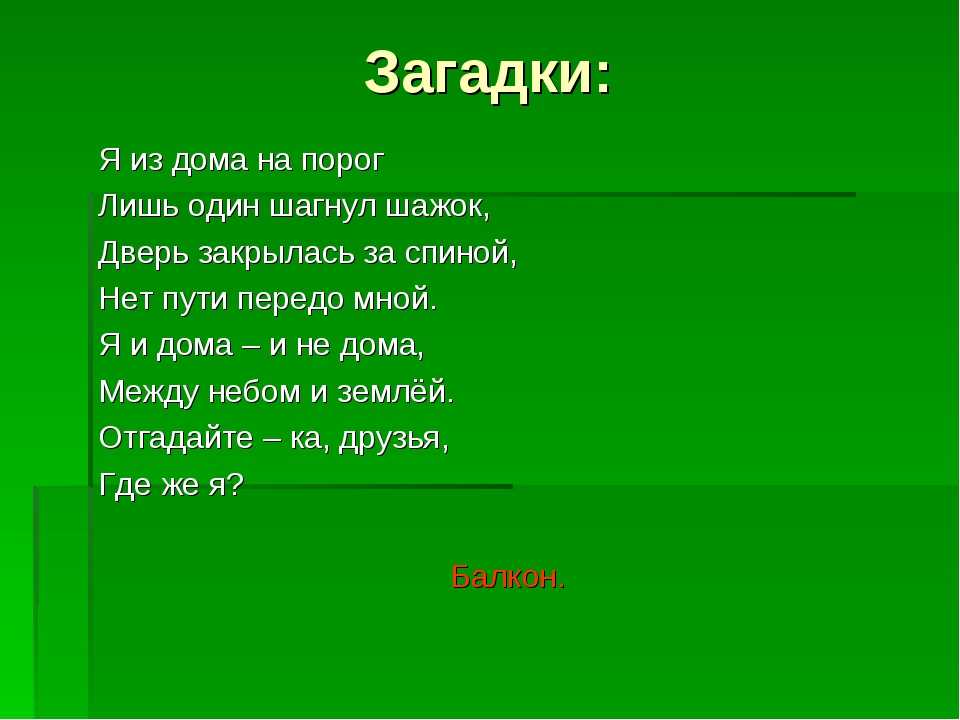 Загадки:

Я из дома на порог
Лишь один шагнул шажок,
Дверь закрылась за спиной,
Нет пути передо мной.
Я и дома – и не дома,
Между небом и землёй.
Отгадайте – ка, друзья,
Где же я?

Балкон.